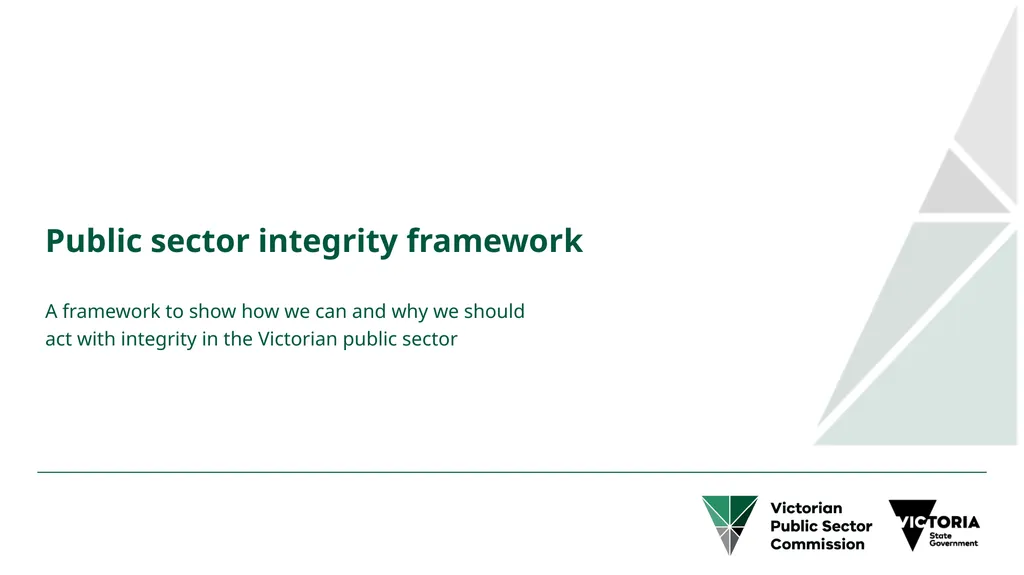 Public sector integrity framework

A framework to show how we can and why we should act with integrity in the Victorian public sector

Victorian Public Sector Commission

VICTORIA State Government